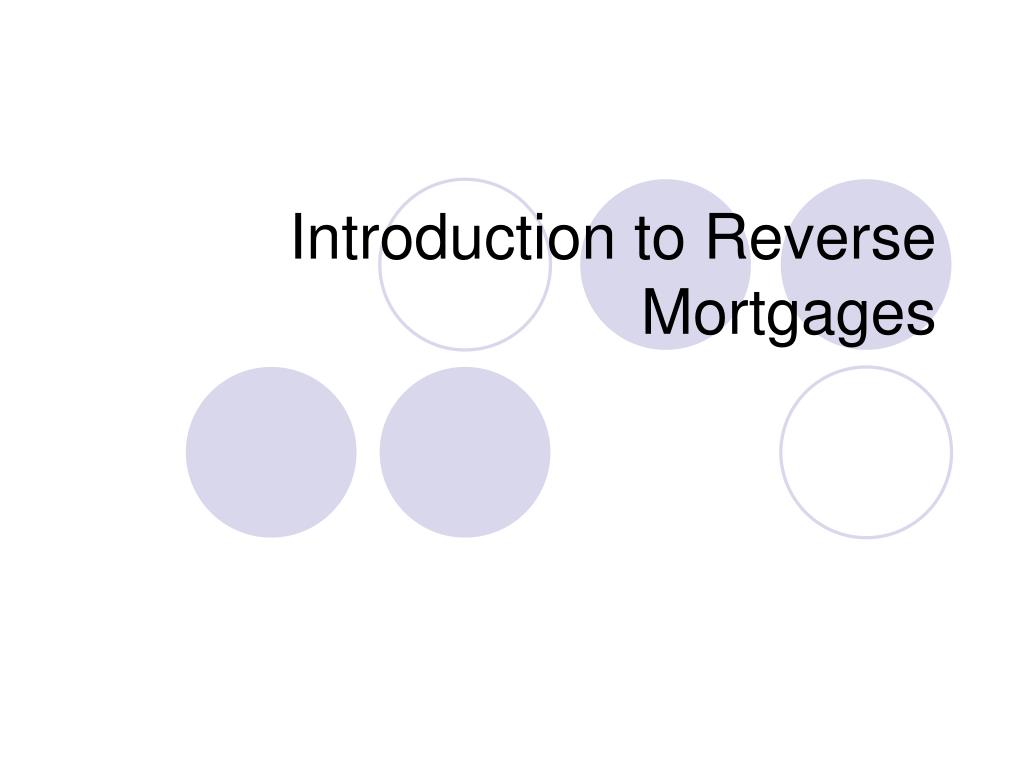 Introduction to Reverse Mortgages